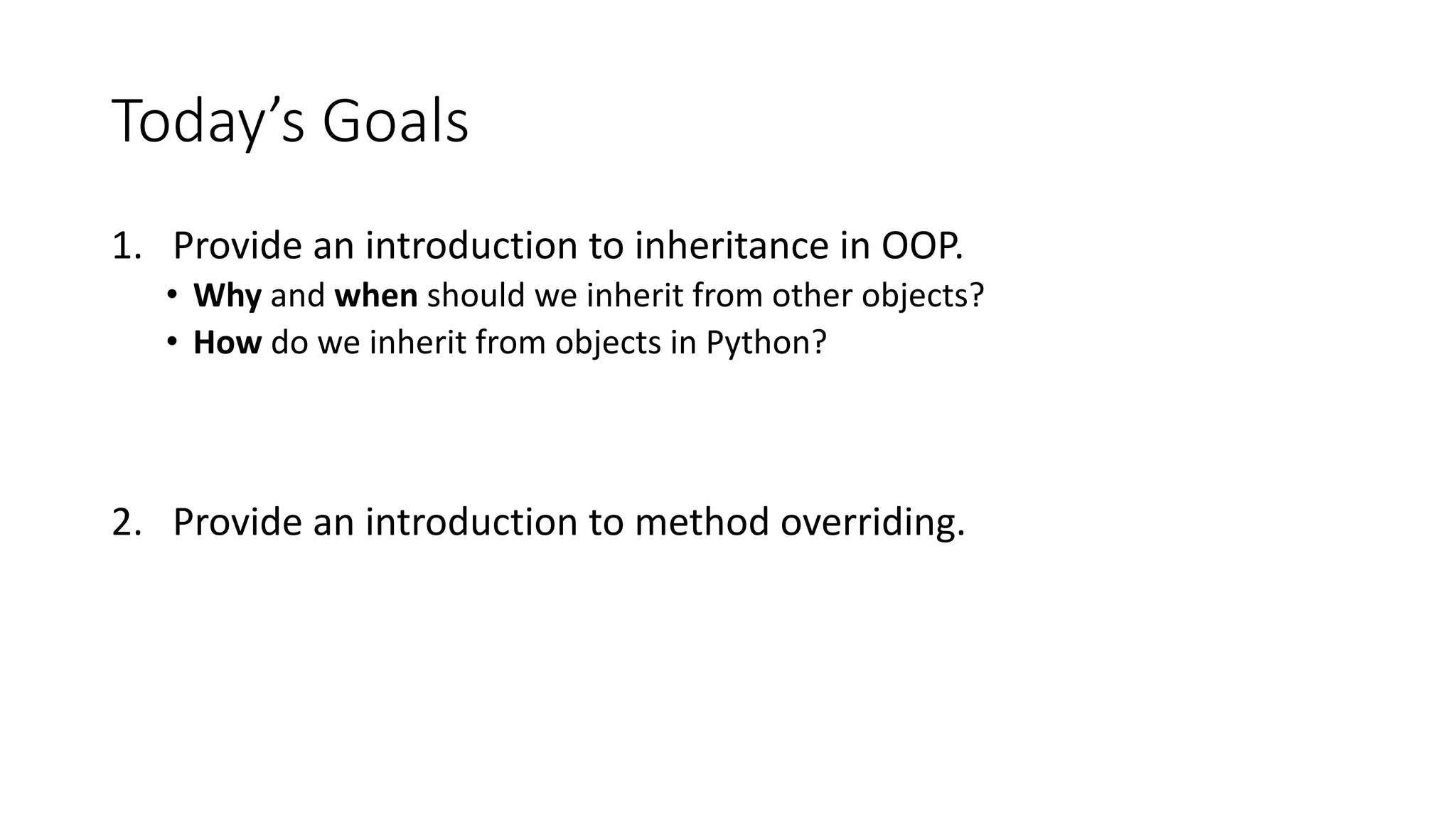 Today’s Goals

1. Provide an introduction to inheritance in OOP.
 • Why and when should we inherit from other objects?
 • How do we inherit from objects in Python?

2. Provide an introduction to method overriding.